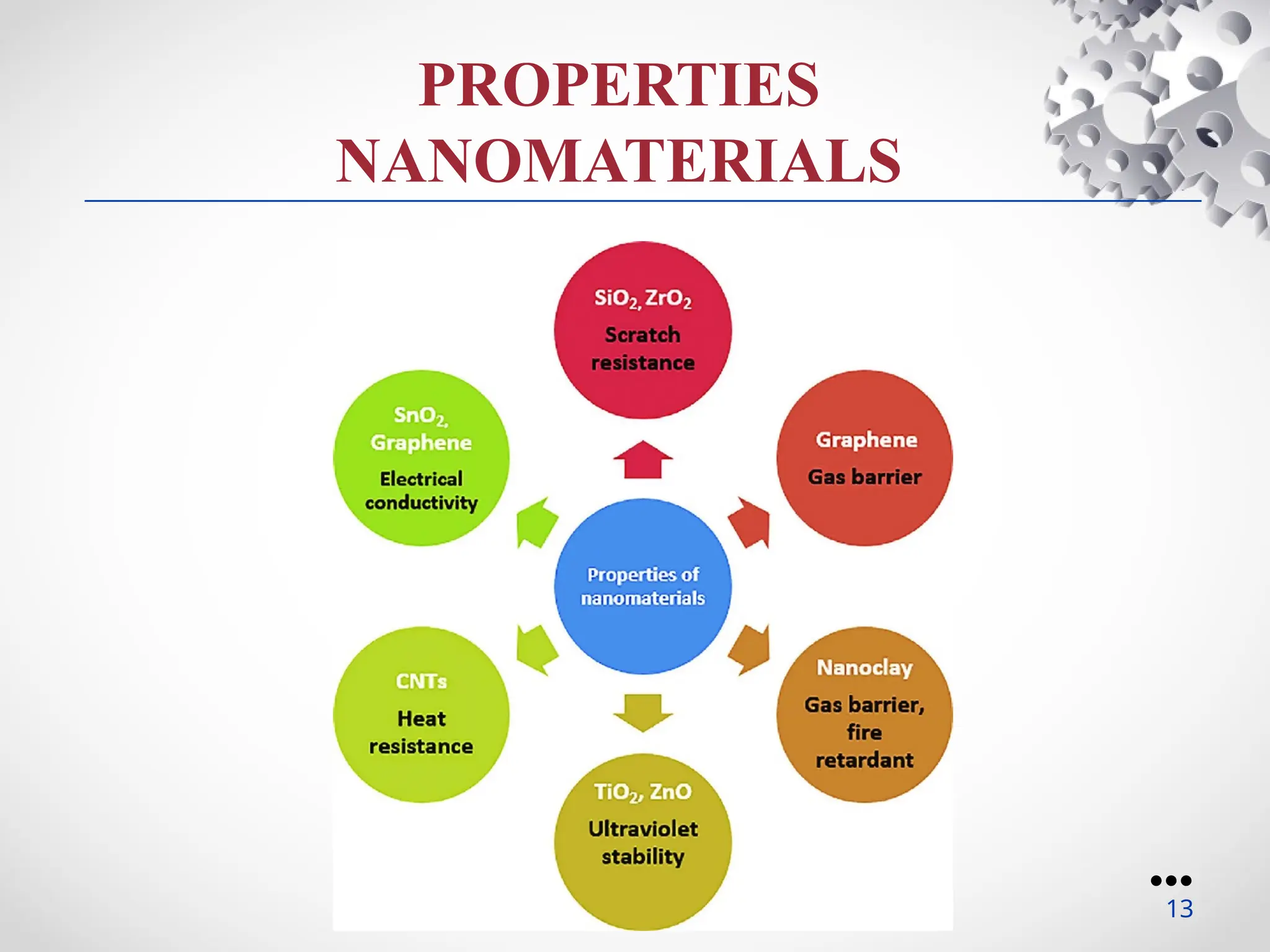 PROPERTIES NANOMATERIALS

$SiO_2$, $ZrO_2$
Scratch resistance

$SnO_2$, Graphene
Electrical conductivity

Graphene
Gas barrier

Properties of nanomaterials

CNTs
Heat resistance

Nanoclay
Gas barrier, fire retardant

$TiO_2$, ZnO
Ultraviolet stability

13